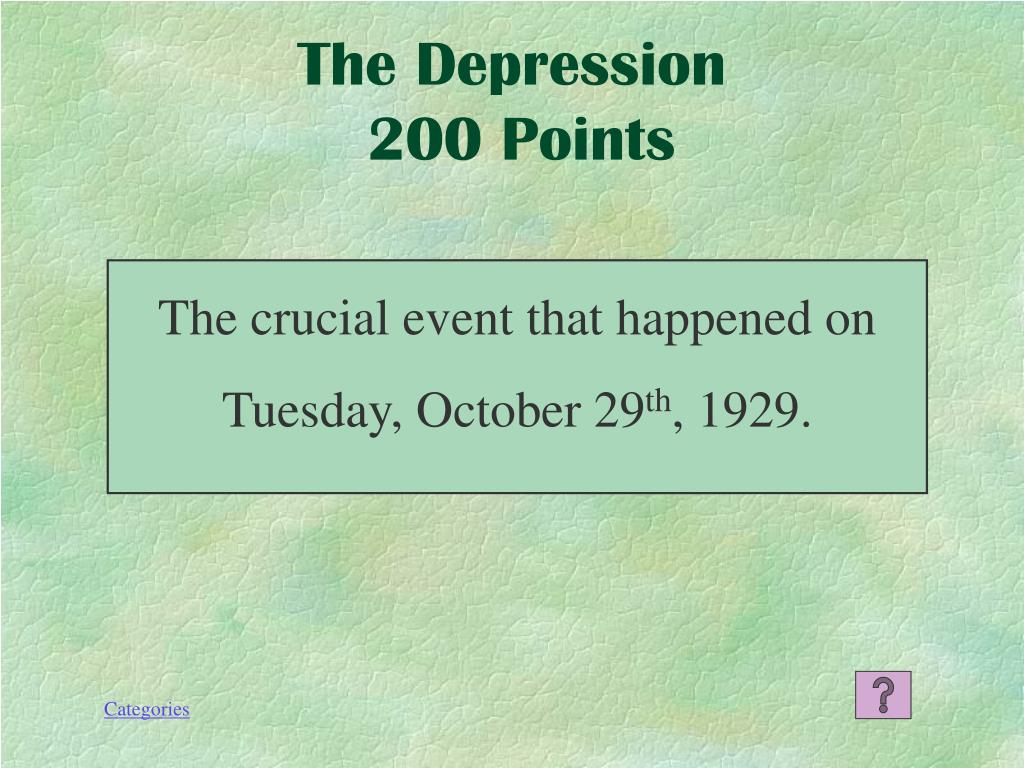 The Depression
200 Points

The crucial event that happened on Tuesday, October 29$^{th}$, 1929.

Categories

?